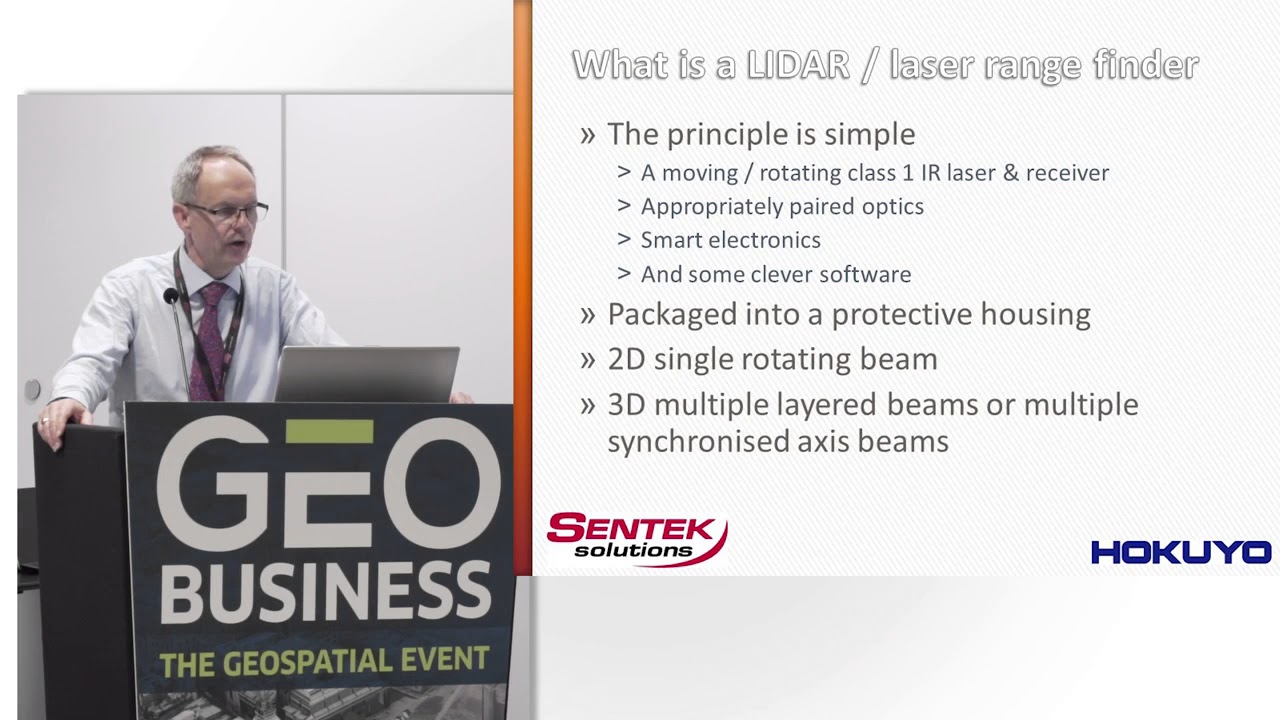 GEO BUSINESS
THE GEOSPATIAL EVENT

What is a LIDAR / laser range finder

» The principle is simple
> A moving / rotating class 1 IR laser & receiver
> Appropriately paired optics
> Smart electronics
> And some clever software
» Packaged into a protective housing
» 2D single rotating beam
» 3D multiple layered beams or multiple synchronised axis beams

SENTEK solutions

HOKUYO